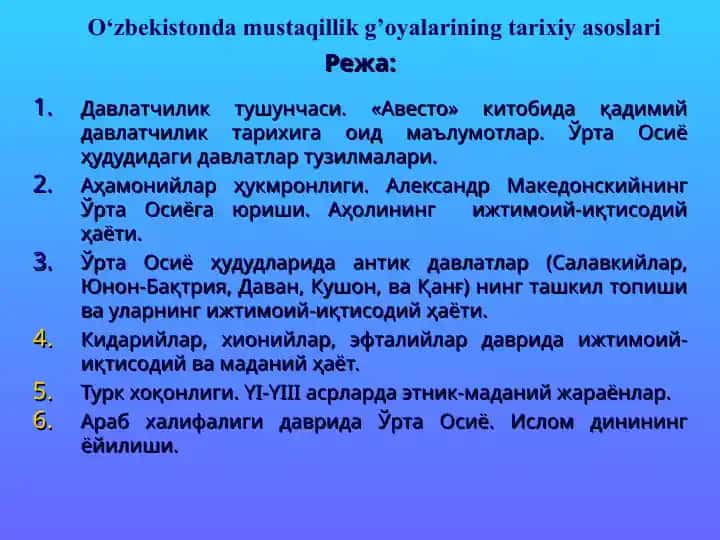 O‘zbekistonda mustaqillik g’oyalarining tarixiy asoslari

Режа:

1. Давлатчилик тушунчаси. «Авесто» китобида қадимий давлатчилик тарихига оид маълумотлар. Ўрта Осиё ҳудудидаги давлатлар тузилмалари.
2. Аҳамонийлар ҳукмронлиги. Александр Македонскийнинг Ўрта Осиёга юриши. Аҳолининг ижтимоий-иқтисодий ҳаёти.
3. Ўрта Осиё ҳудудларида антик давлатлар (Салавкийлар, Юнон-Бақтрия, Даван, Кушон, ва Қанғ) нинг ташкил топиши ва уларнинг ижтимоий-иқтисодий ҳаёти.
4. Кидарийлар, хионийлар, эфталийлар даврида ижтимоий-иқтисодий ва маданий ҳаёт.
5. Турк хоқонлиги. YI-YIII асрларда этник-маданий жараёнлар.
6. Араб халифалиги даврида Ўрта Осиё. Ислом динининг ёйилиши.